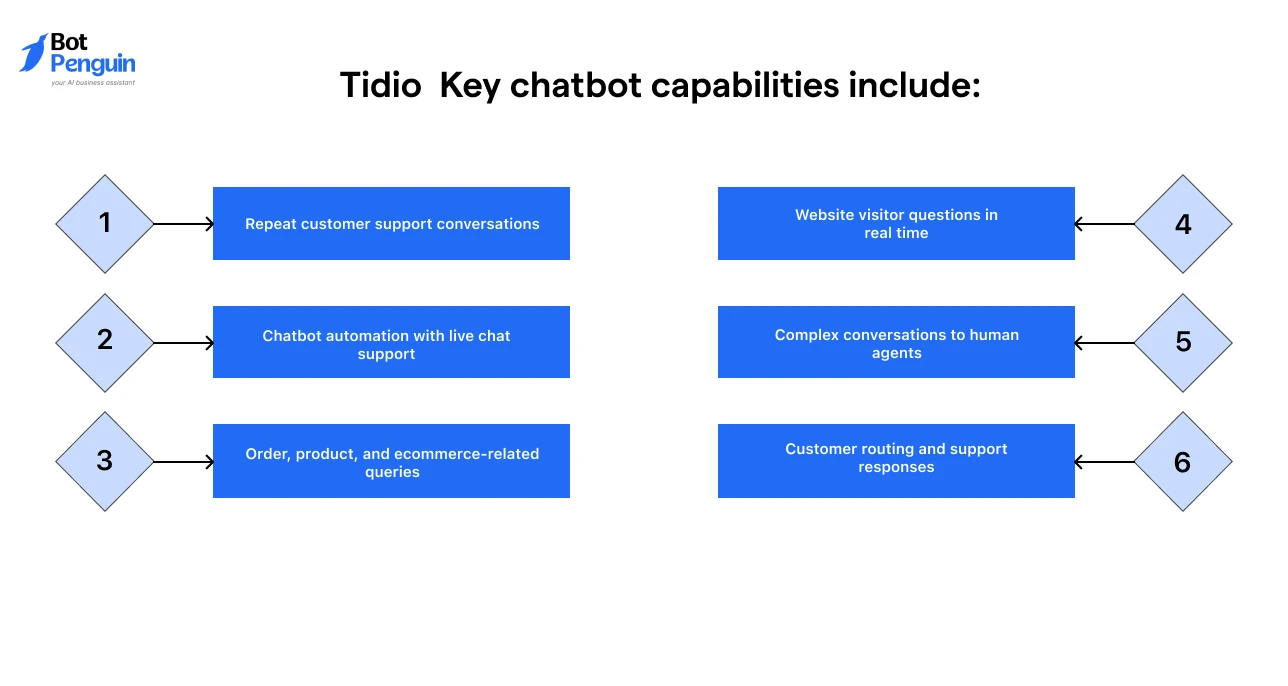 Bot Penguin
your AI business assistant

Tidio Key chatbot capabilities include:

1
Repeat customer support conversations

2
Chatbot automation with live chat support

3
Order, product, and ecommerce-related queries

4
Website visitor questions in real time

5
Complex conversations to human agents

6
Customer routing and support responses